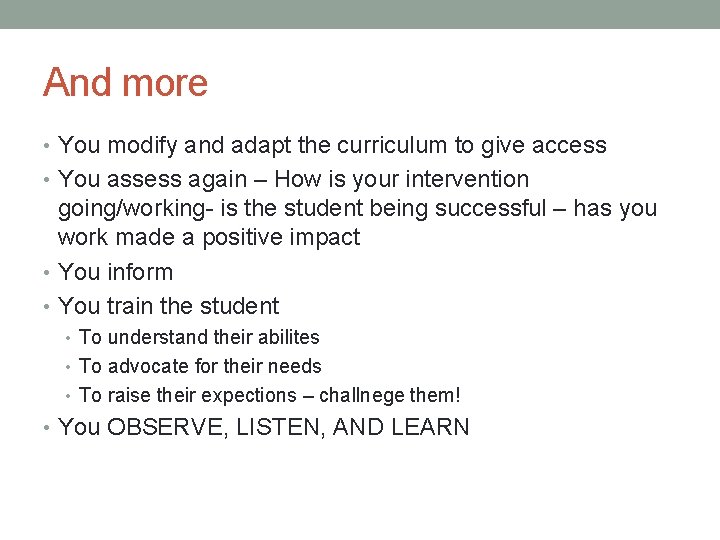 And more

• You modify and adapt the curriculum to give access
• You assess again – How is your intervention going/working- is the student being successful – has you work made a positive impact
• You inform
• You train the student
  • To understand their abilites
  • To advocate for their needs
  • To raise their expections – challnege them!
• You OBSERVE, LISTEN, AND LEARN